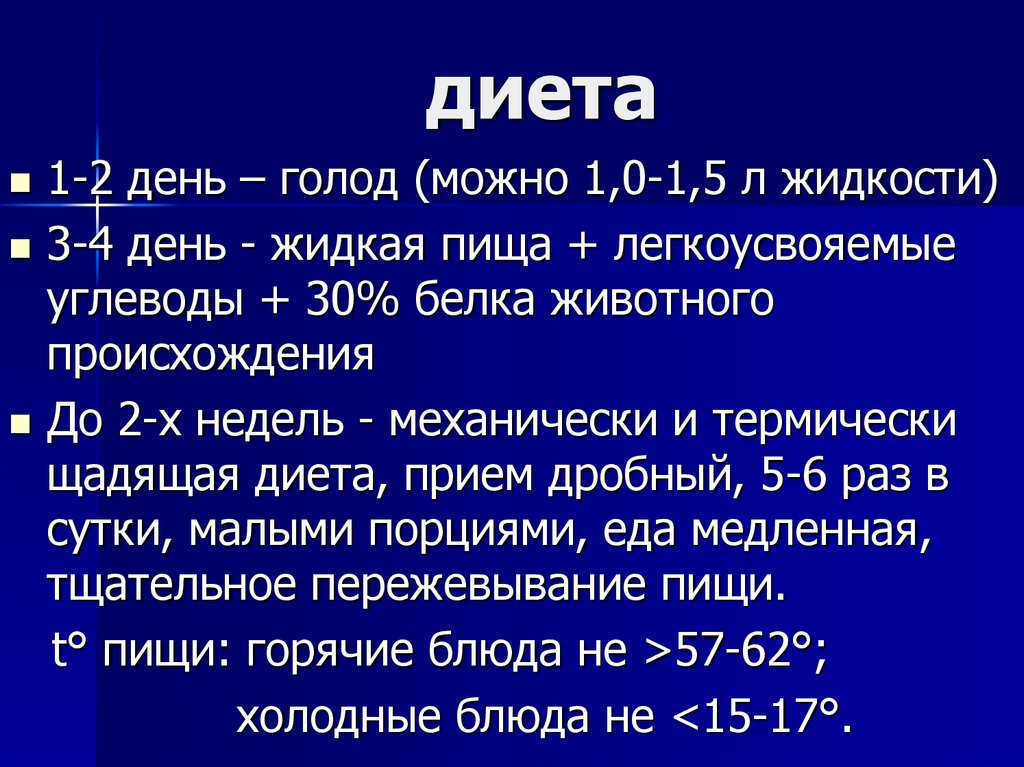 диета

- 1-2 день – голод (можно 1,0-1,5 л жидкости)
- 3-4 день - жидкая пища + легкоусвояемые углеводы + 30% белка животного происхождения
- До 2-х недель - механически и термически щадящая диета, прием дробный, 5-6 раз в сутки, малыми порциями, еда медленная, тщательное пережевывание пищи.

t° пищи: горячие блюда не >57-62°;

холодные блюда не <15-17°.